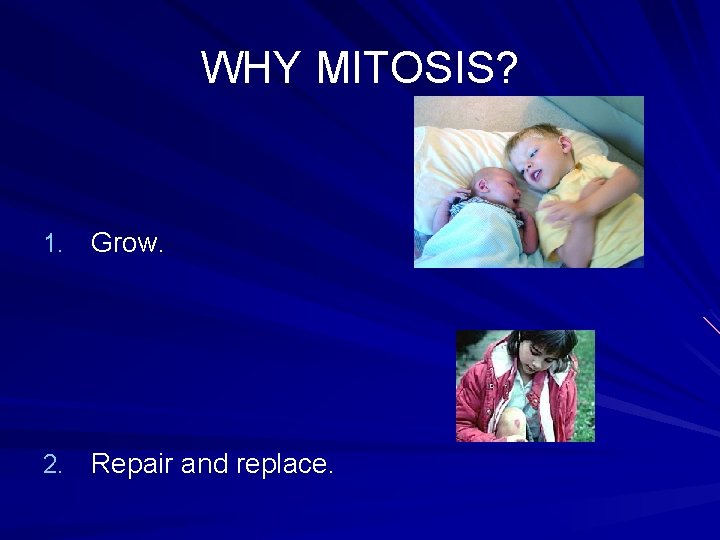 WHY MITOSIS?

1. Grow.

2. Repair and replace.